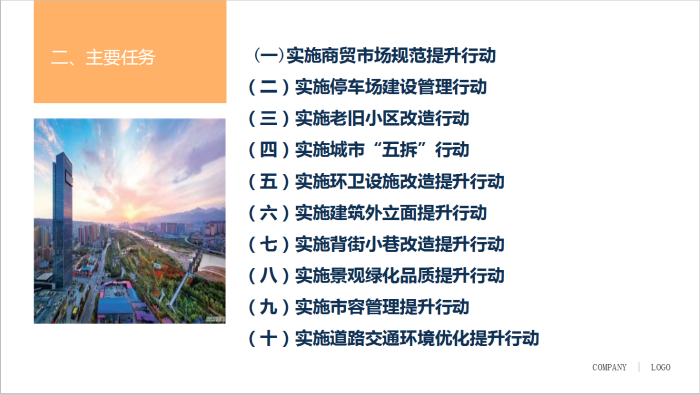 二、主要任务

(一)实施商贸市场规范提升行动
（二）实施停车场建设管理行动
（三）实施老旧小区改造行动
（四）实施城市“五拆”行动
（五）实施环卫设施改造提升行动
（六）实施建筑外立面提升行动
（七）实施背街小巷改造提升行动
（八）实施景观绿化品质提升行动
（九）实施市容管理提升行动
（十）实施道路交通环境优化提升行动

COMPANY | LOGO